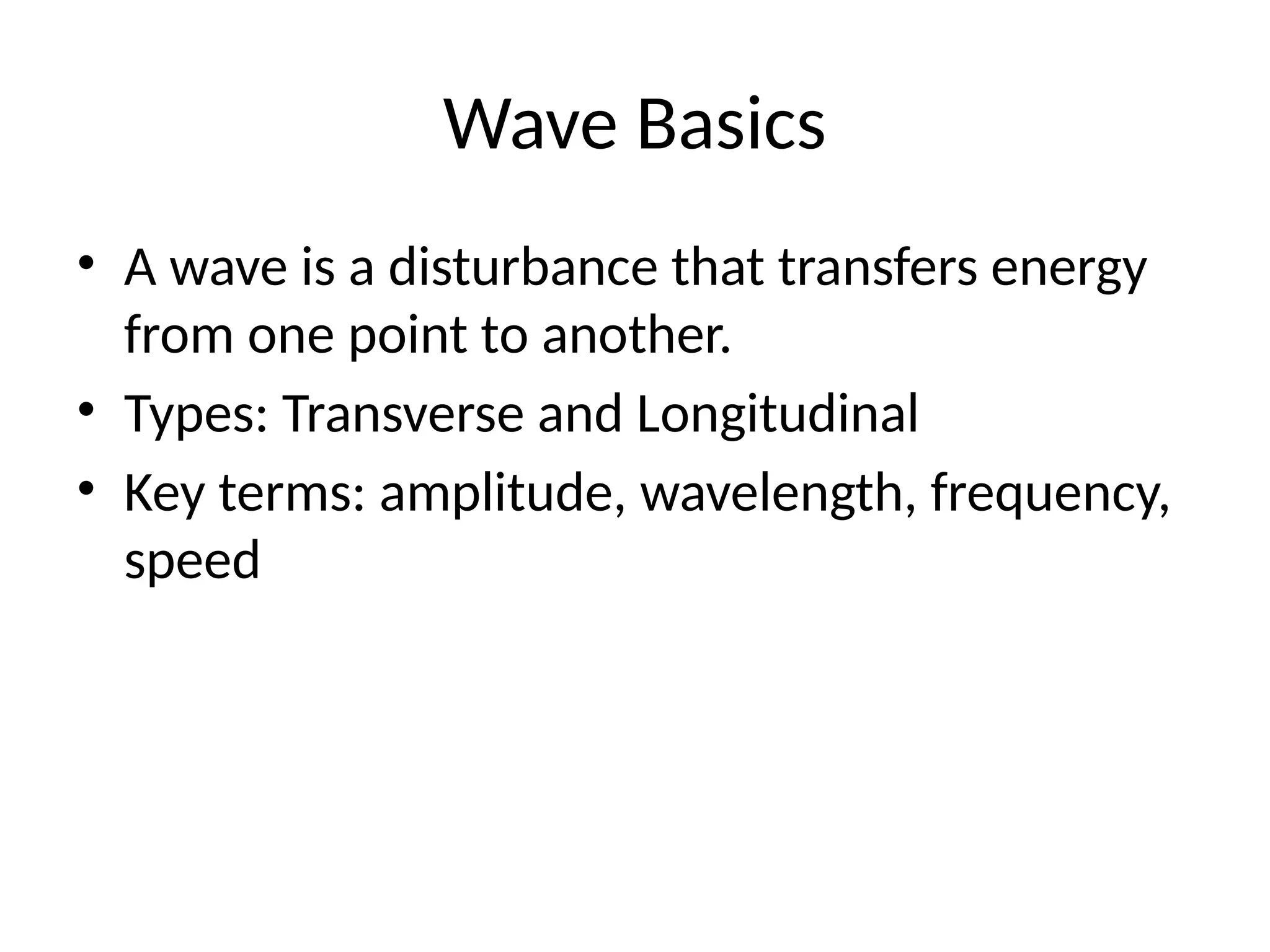 Wave Basics

• A wave is a disturbance that transfers energy from one point to another.
• Types: Transverse and Longitudinal
• Key terms: amplitude, wavelength, frequency, speed